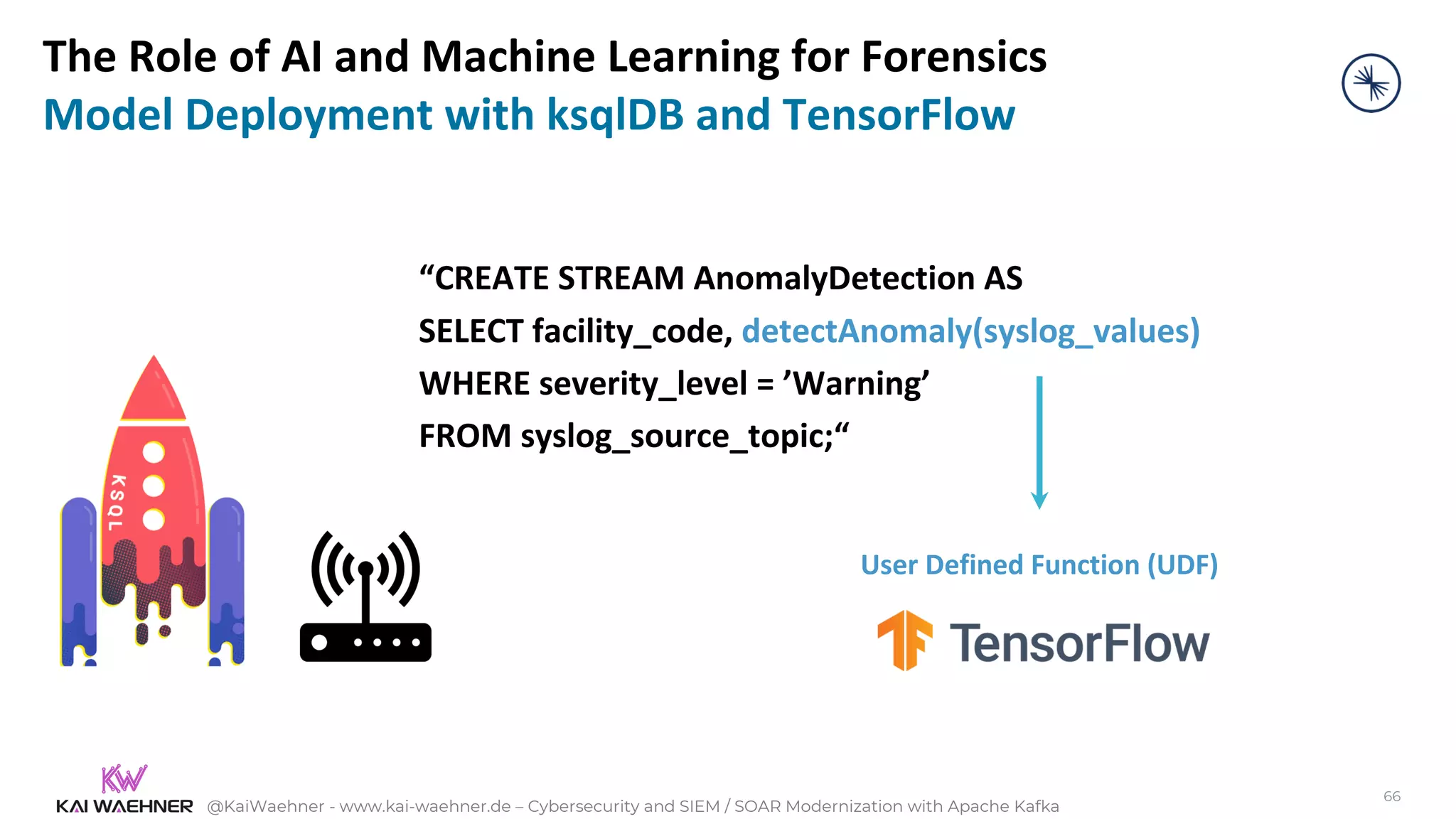 The Role of AI and Machine Learning for Forensics
Model Deployment with ksqlDB and TensorFlow

“CREATE STREAM AnomalyDetection AS
SELECT facility_code, detectAnomaly(syslog_values)
WHERE severity_level = ’Warning’
FROM syslog_source_topic;“

KSQL

User Defined Function (UDF)

TensorFlow

KW
KAI WAEHNER @KaiWaehner - www.kai-waehner.de – Cybersecurity and SIEM / SOAR Modernization with Apache Kafka

66